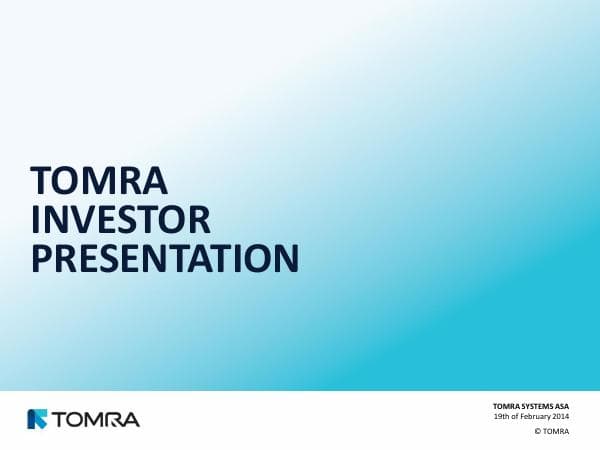 TOMRA
INVESTOR
PRESENTATION

TOMRA

TOMRA SYSTEMS ASA
19th of February 2014

© TOMRA